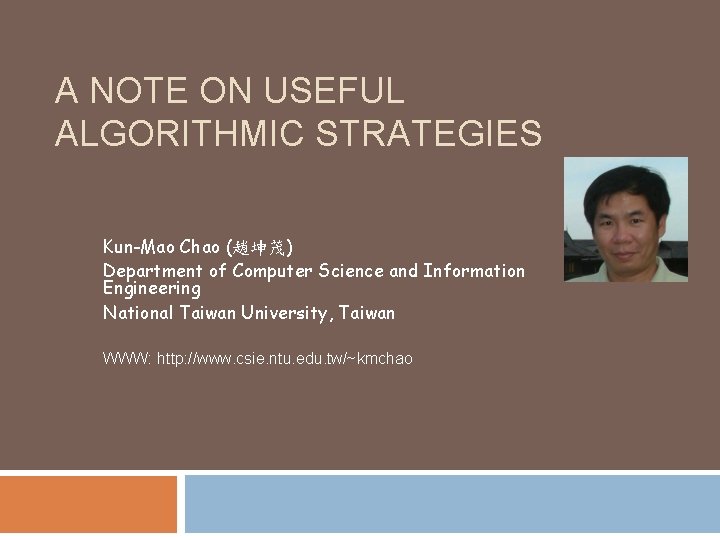 A NOTE ON USEFUL ALGORITHMIC STRATEGIES

Kun-Mao Chao (趙坤茂)
Department of Computer Science and Information Engineering
National Taiwan University, Taiwan

WWW: http://www.csie.ntu.edu.tw/~kmchao